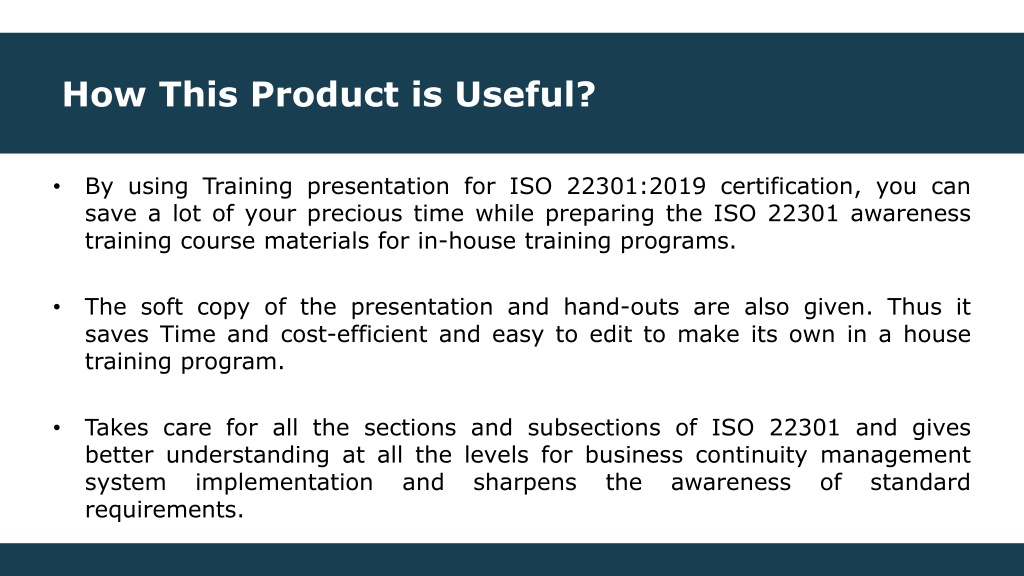 How This Product is Useful?

• By using Training presentation for ISO 22301:2019 certification, you can save a lot of your precious time while preparing the ISO 22301 awareness training course materials for in-house training programs.

• The soft copy of the presentation and hand-outs are also given. Thus it saves Time and cost-efficient and easy to edit to make its own in a house training program.

• Takes care for all the sections and subsections of ISO 22301 and gives better understanding at all the levels for business continuity management system implementation and sharpens the awareness of standard requirements.